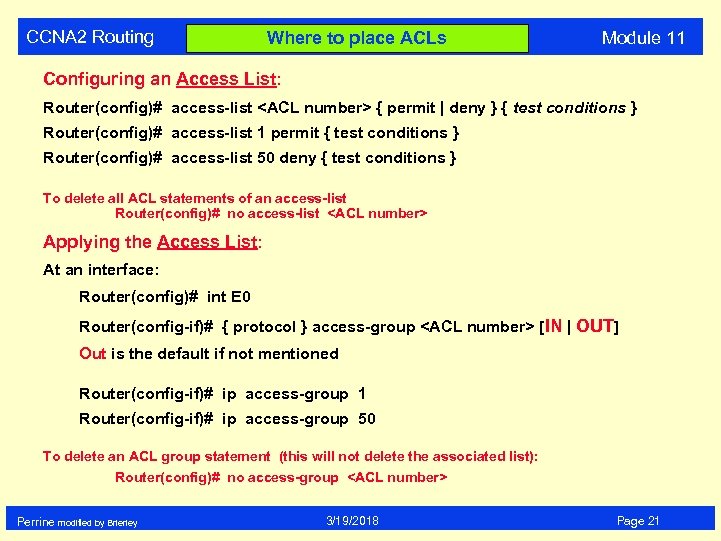 CCNA2 Routing

Where to place ACLs

Module 11

Configuring an Access List:

Router(config)# access-list <ACL number> { permit | deny } { test conditions }

Router(config)# access-list 1 permit { test conditions }

Router(config)# access-list 50 deny { test conditions }

To delete all ACL statements of an access-list
Router(config)# no access-list <ACL number>

Applying the Access List:

At an interface:

Router(config)# int E0

Router(config-if)# { protocol } access-group <ACL number> [IN | OUT]

Out is the default if not mentioned

Router(config-if)# ip access-group 1

Router(config-if)# ip access-group 50

To delete an ACL group statement (this will not delete the associated list):
Router(config)# no access-group <ACL number>

Perrine modified by Brierley

3/19/2018

Page 21